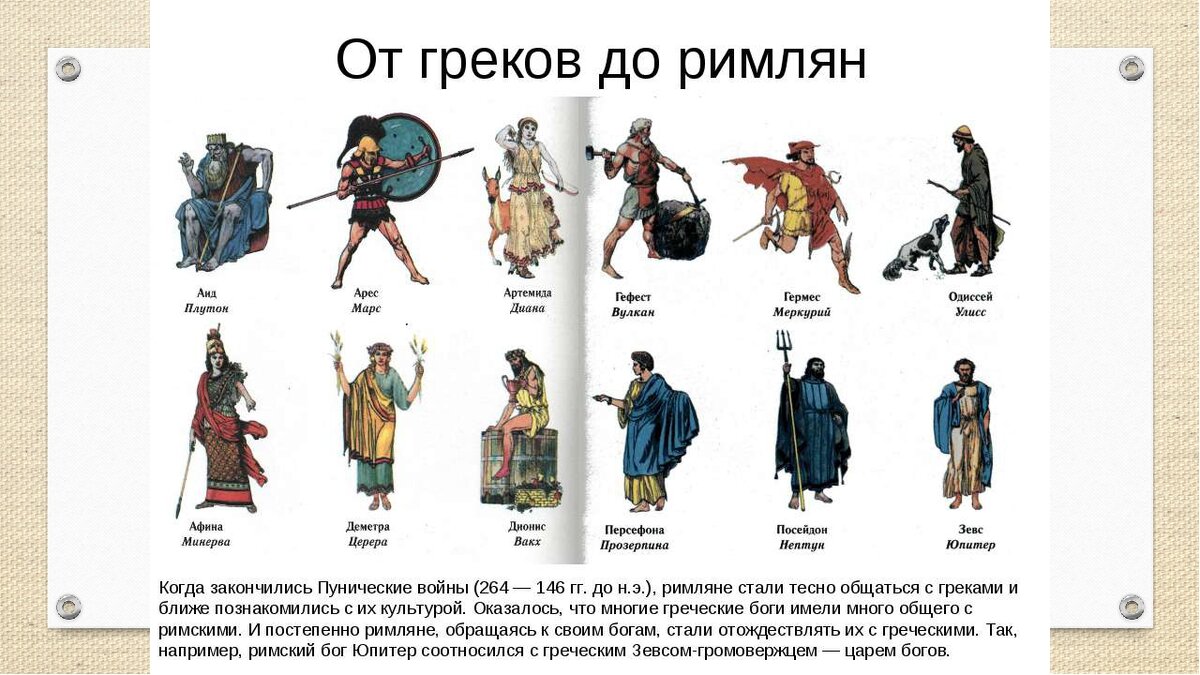 От греков до римлян

Аид
Плутон

Арес
Марс

Артемида
Диана

Гефест
Вулкан

Гермес
Меркурий

Одиссей
Улисс

Афина
Минерва

Деметра
Церера

Дионис
Вакх

Персефона
Прозерпина

Посейдон
Нептун

Зевс
Юпитер

Когда закончились Пунические войны (264 — 146 гг. до н.э.), римляне стали тесно общаться с греками и ближе познакомились с их культурой. Оказалось, что многие греческие боги имели много общего с римскими. И постепенно римляне, обращаясь к своим богам, стали отождествлять их с греческими. Так, например, римский бог Юпитер соотносился с греческим Зевсом-громовержцем — царем богов.